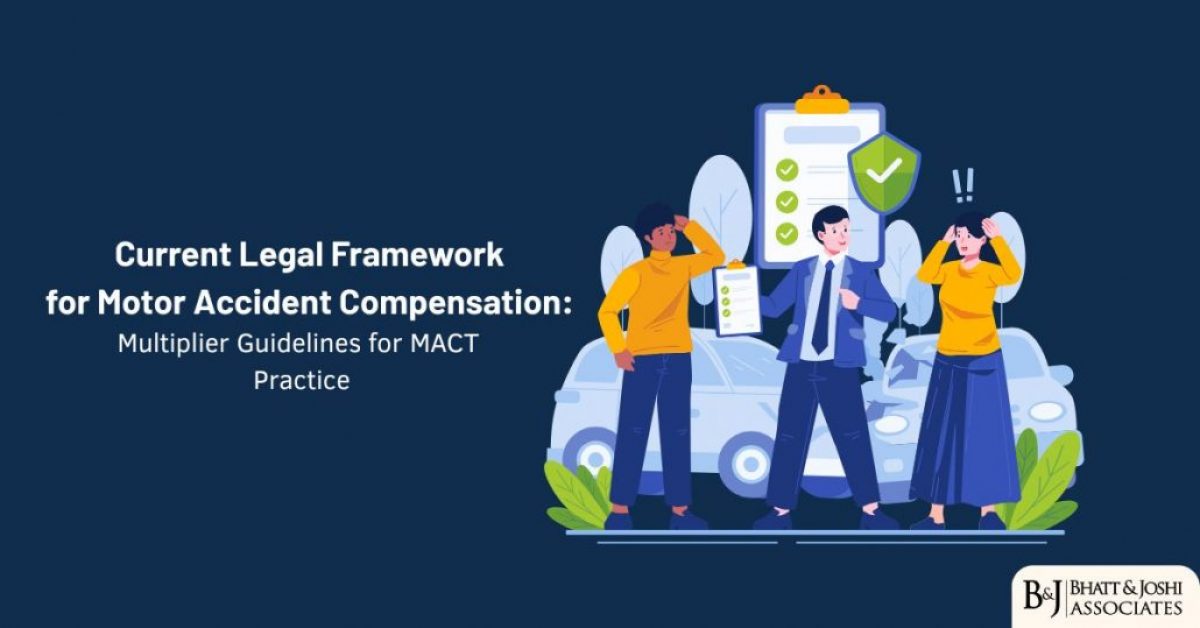 Current Legal Framework for Motor Accident Compensation: Multiplier Guidelines for MACT Practice

!!

B&J BHATT & JOSHI ASSOCIATES